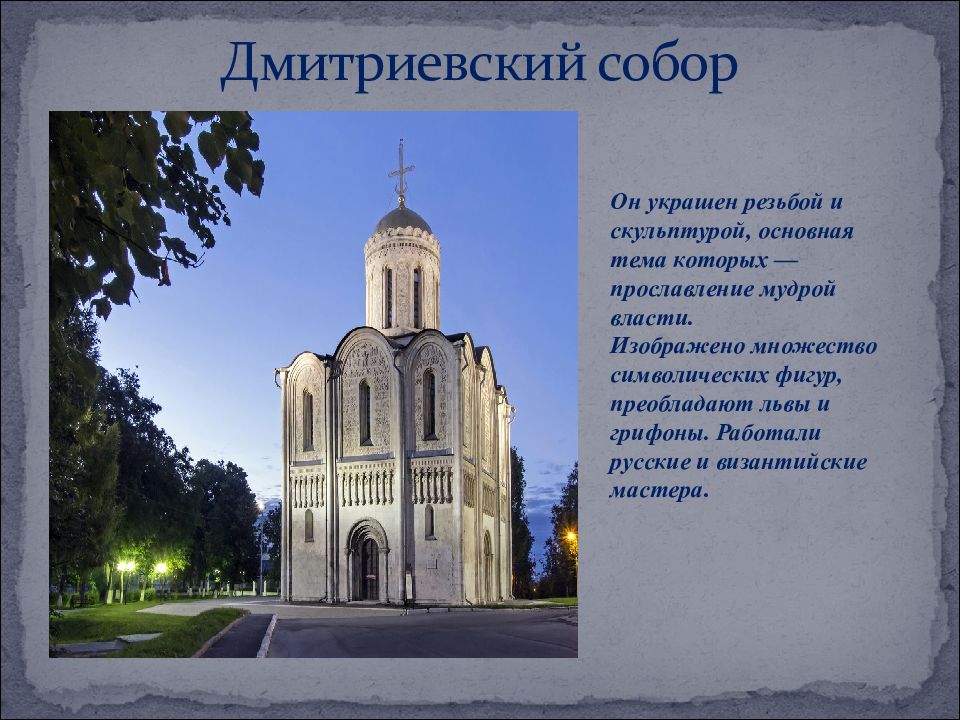 Дмитриевский собор

Он украшен резьбой и скульптурой, основная тема которых — прославление мудрой власти.
Изображено множество символических фигур, преобладают львы и грифоны. Работали русские и византийские мастера.